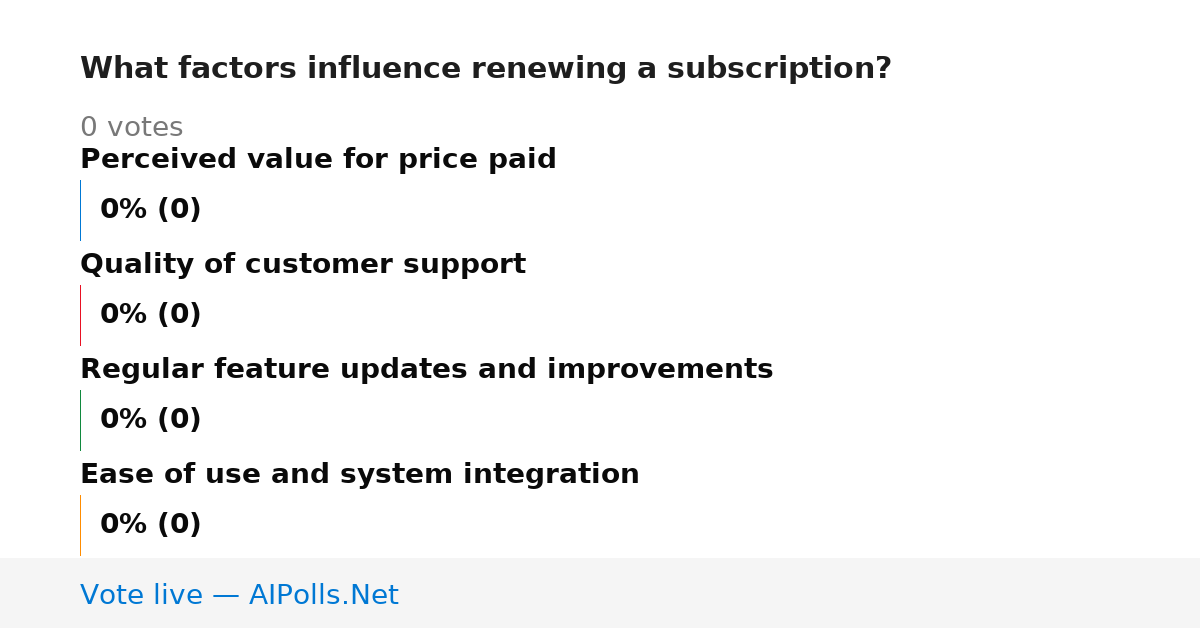 What factors influence renewing a subscription?

0 votes

Perceived value for price paid

0% (0)

Quality of customer support

0% (0)

Regular feature updates and improvements

0% (0)

Ease of use and system integration

0% (0)

Vote live — AIPolls.Net